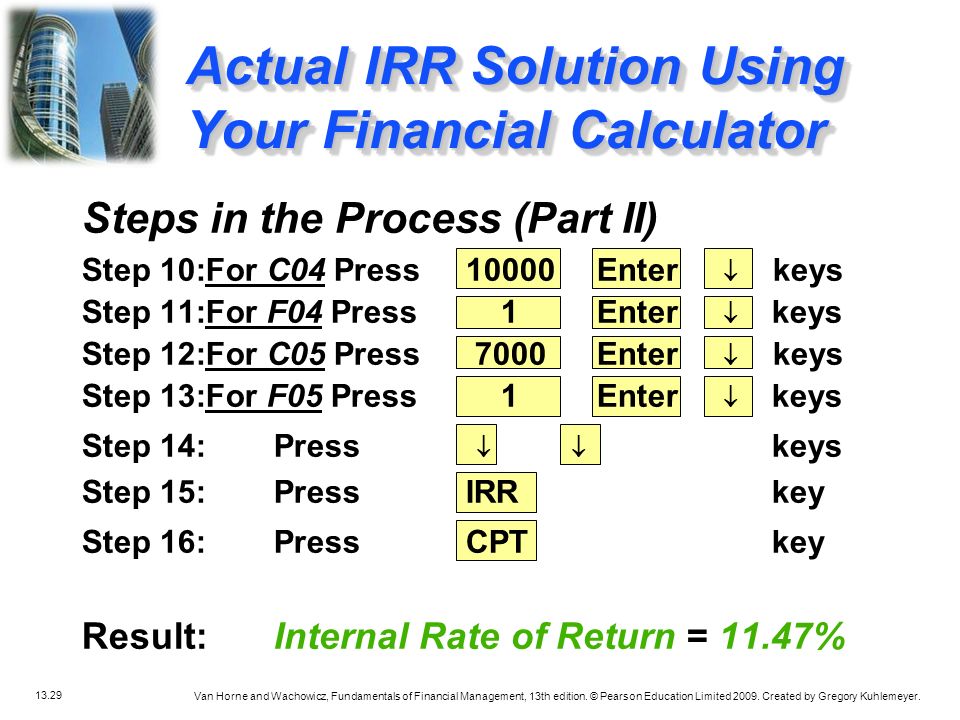 Actual IRR Solution Using Your Financial Calculator

Steps in the Process (Part II)

Step 10:For C04 Press 10000 Enter ↓ keys
Step 11:For F04 Press 1 Enter ↓ keys
Step 12:For C05 Press 7000 Enter ↓ keys
Step 13:For F05 Press 1 Enter ↓ keys
Step 14: Press ↓ ↓ keys
Step 15: Press IRR key
Step 16: Press CPT key

Result: Internal Rate of Return = 11.47%

13.29

Van Horne and Wachowicz, Fundamentals of Financial Management, 13th edition. © Pearson Education Limited 2009. Created by Gregory Kuhlemeyer.